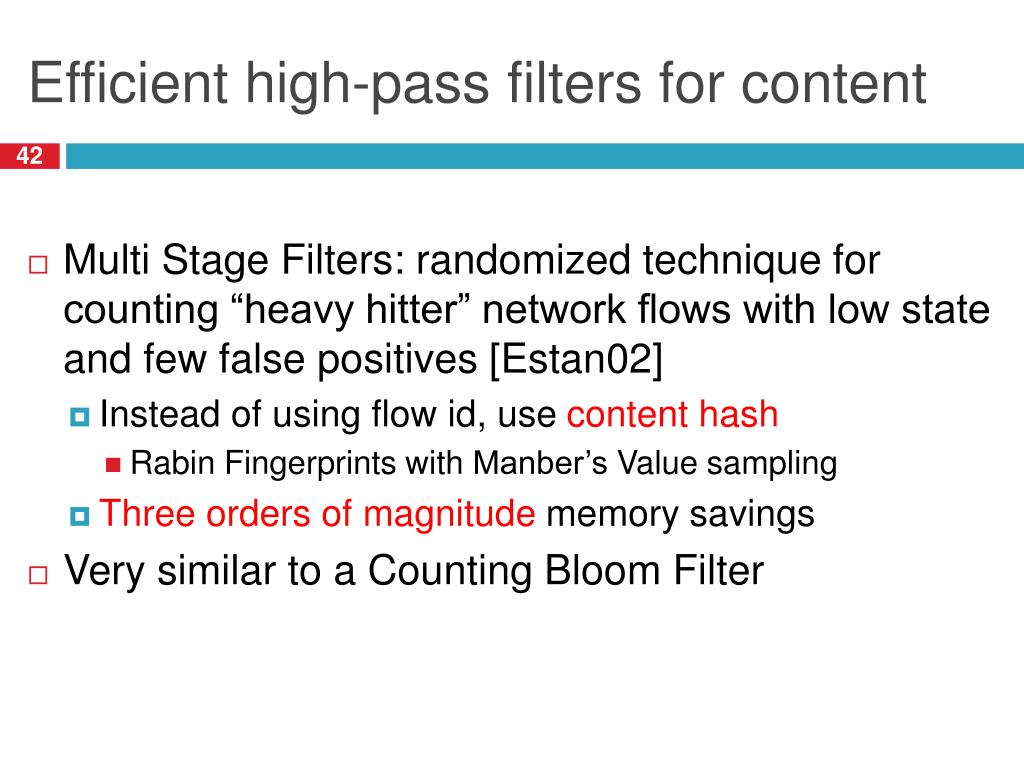 Efficient high-pass filters for content

42

Multi Stage Filters: randomized technique for counting “heavy hitter” network flows with low state and few false positives [Estan02]

Instead of using flow id, use content hash

Rabin Fingerprints with Manber’s Value sampling

Three orders of magnitude memory savings

Very similar to a Counting Bloom Filter